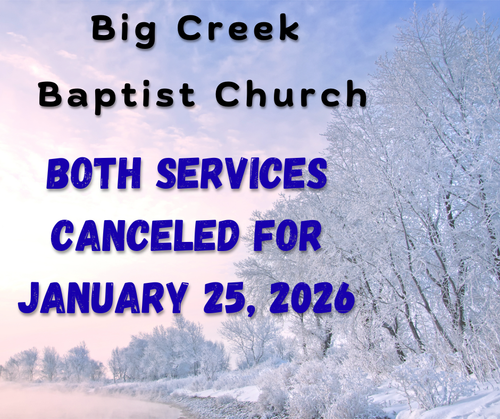 Big Creek
Baptist Church

BOTH SERVICES CANCELED FOR JANUARY 25, 2026